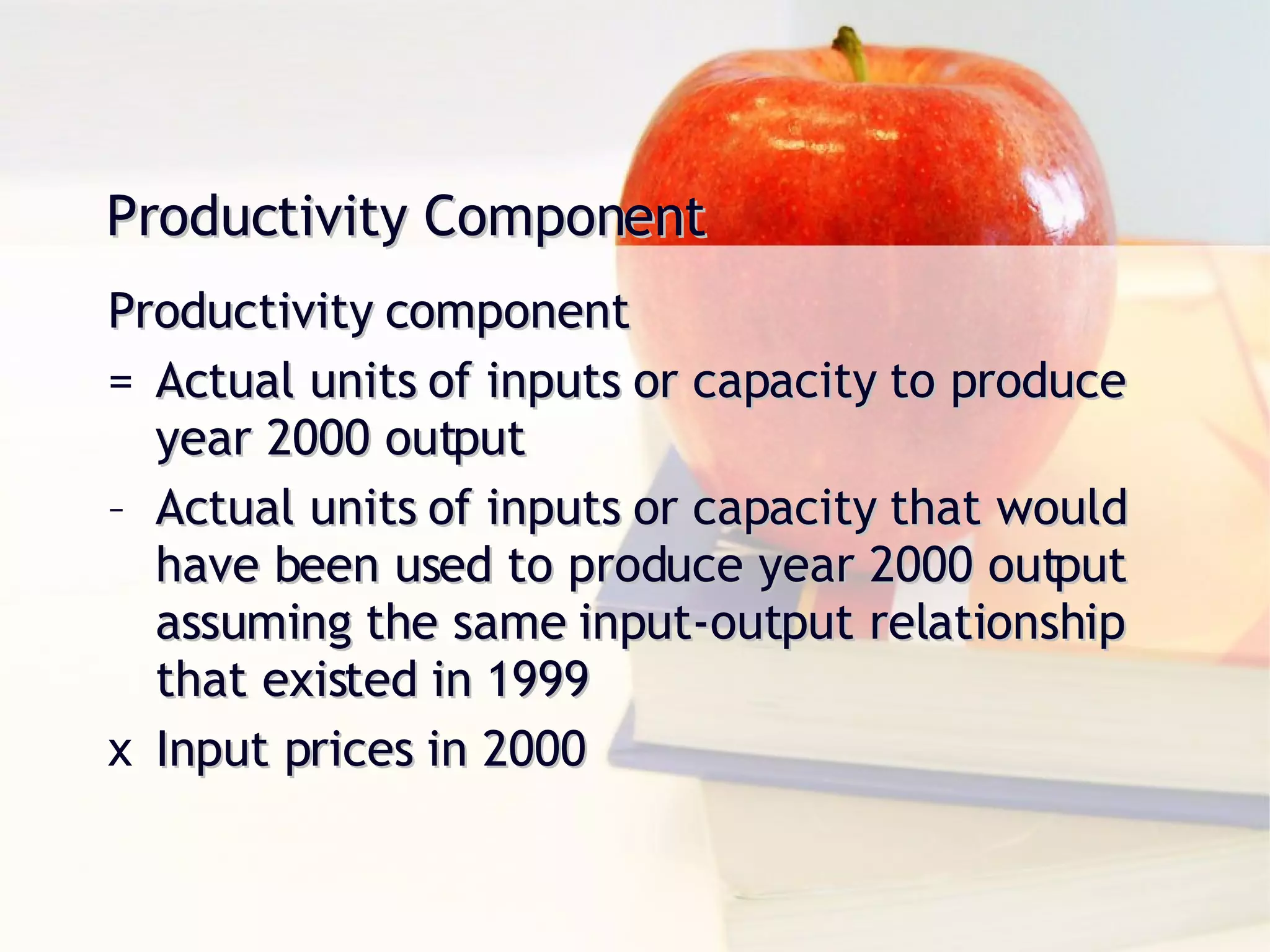 Productivity Component

Productivity component

= Actual units of inputs or capacity to produce year 2000 output

– Actual units of inputs or capacity that would have been used to produce year 2000 output assuming the same input-output relationship that existed in 1999

x Input prices in 2000